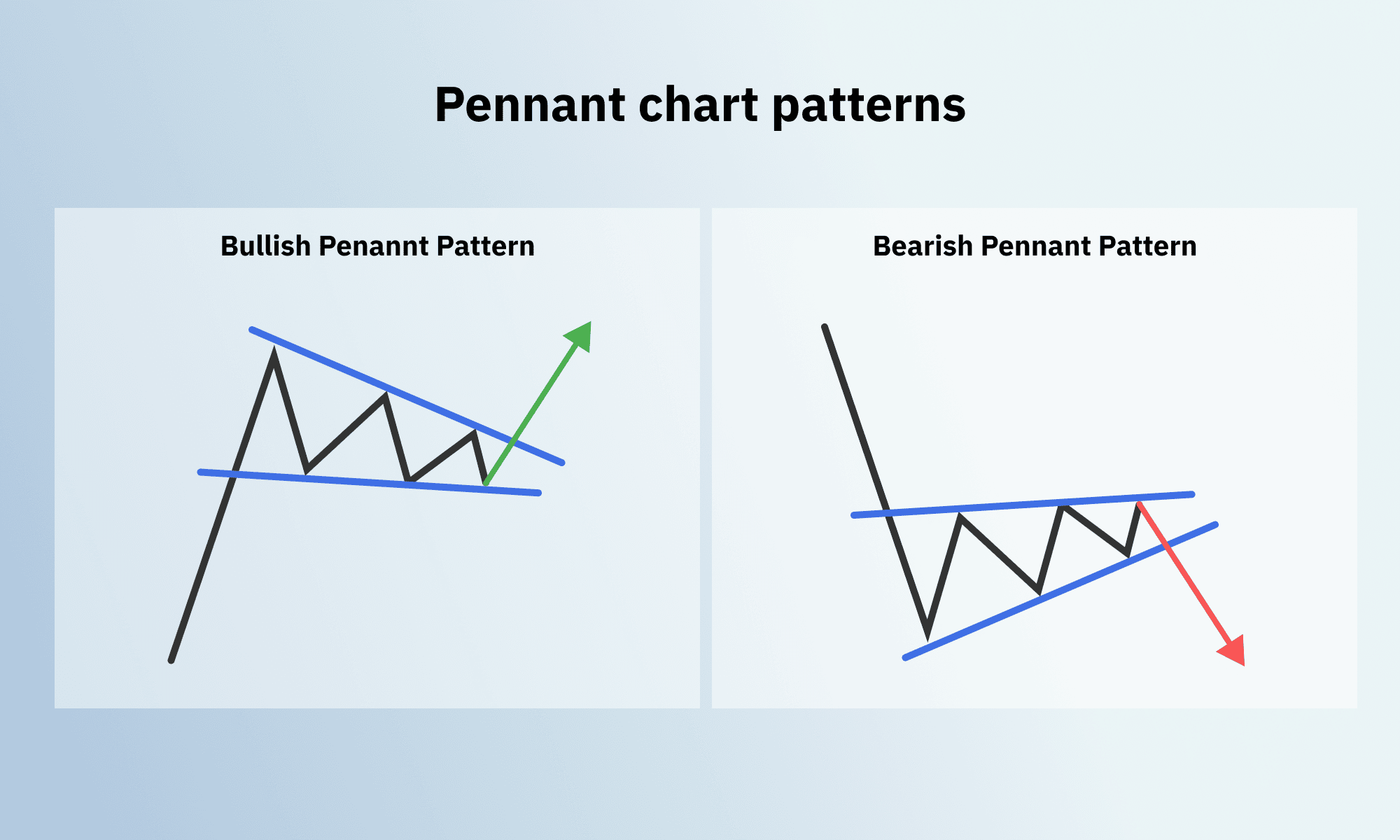 Pennant chart patterns

Bullish Penannt Pattern

Bearish Pennant Pattern